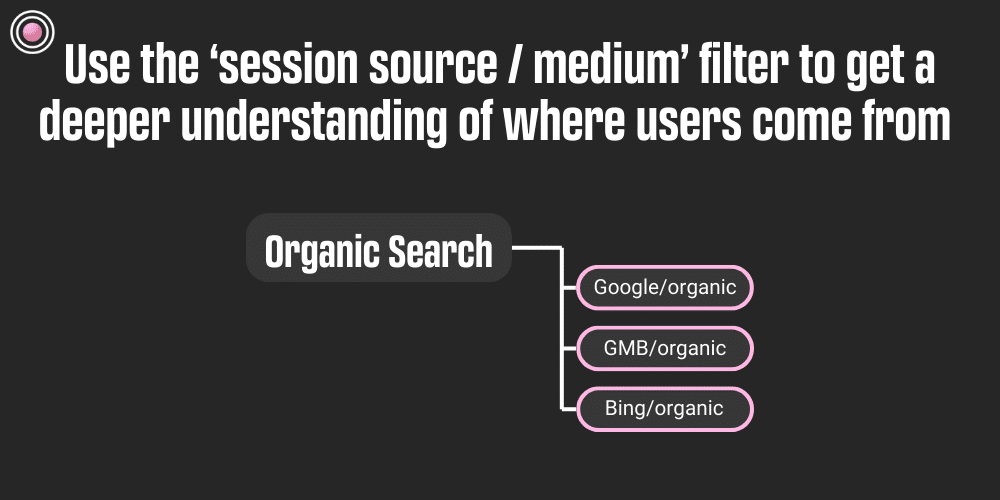 Use the ‘session source / medium’ filter to get a deeper understanding of where users come from

Organic Search

Google/organic

GMB/organic

Bing/organic